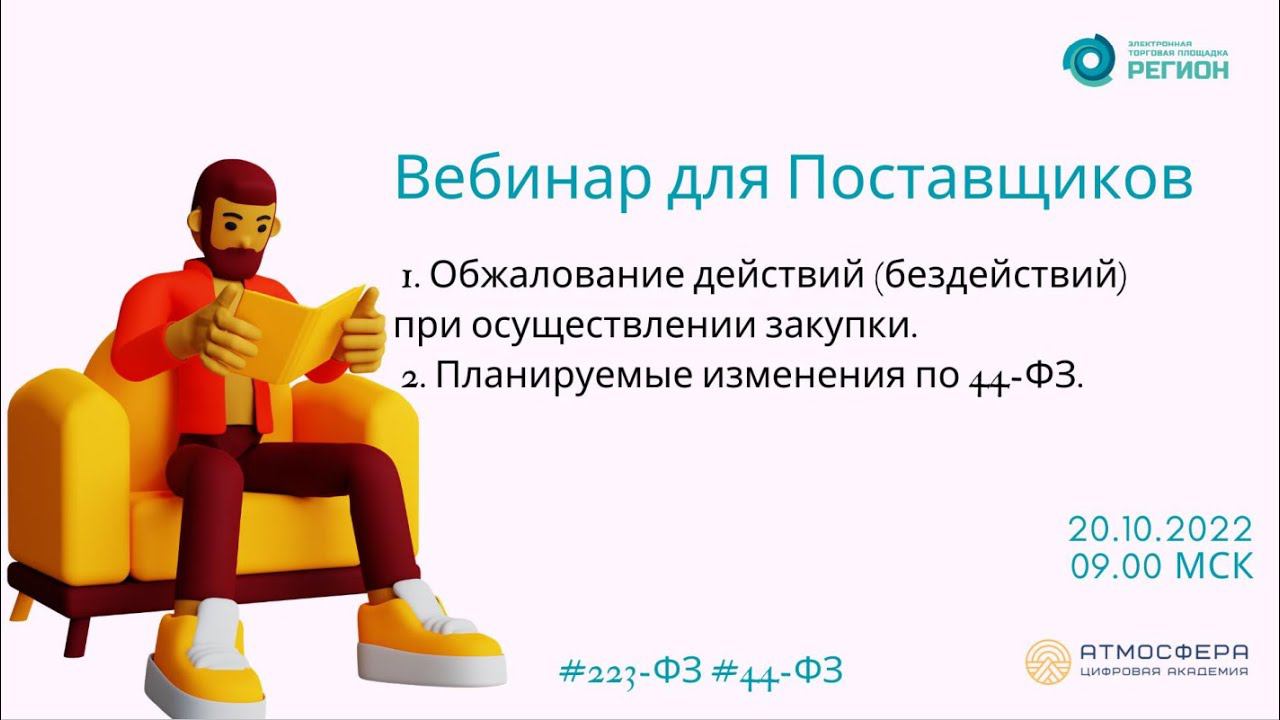 ЭЛЕКТРОННАЯ ТОРГОВАЯ ПЛОЩАДКА
РЕГИОН

Вебинар для Поставщиков

1. Обжалование действий (бездействий) при осуществлении закупки.
2. Планируемые изменения по 44-ФЗ.

20.10.2022
09.00 МСК

#223-ФЗ #44-ФЗ

АТМОСФЕРА
ЦИФРОВАЯ АКАДЕМИЯ